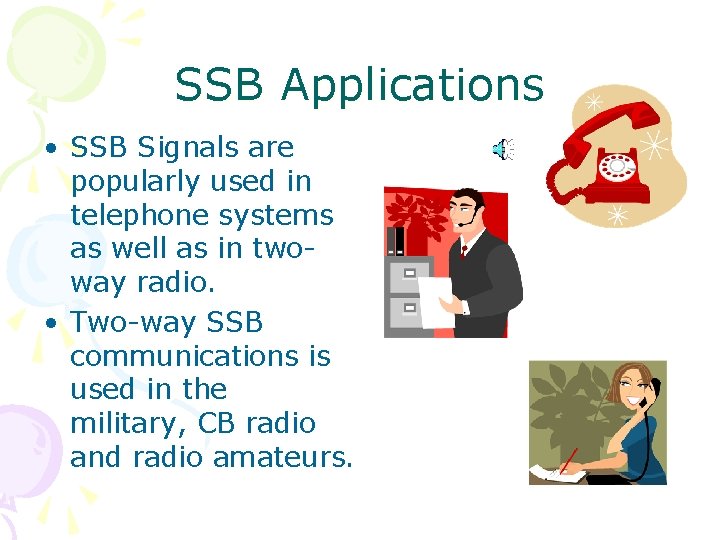 SSB Applications

• SSB Signals are popularly used in telephone systems as well as in two-way radio.

• Two-way SSB communications is used in the military, CB radio and radio amateurs.